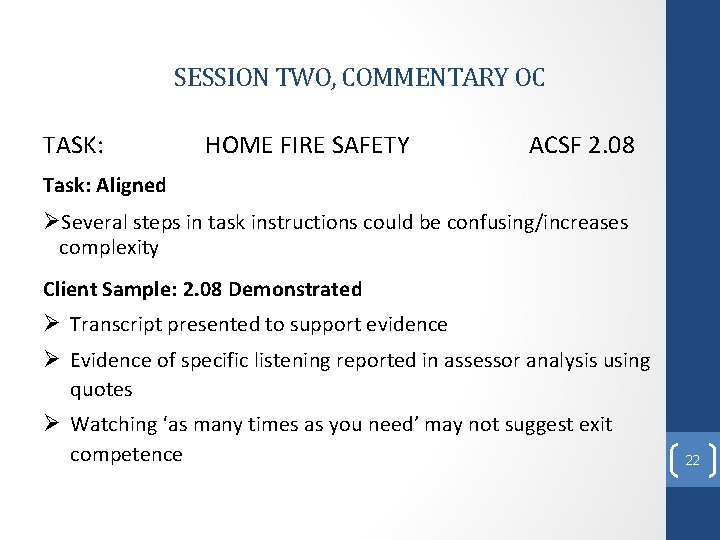 SESSION TWO, COMMENTARY OC

TASK: HOME FIRE SAFETY ACSF 2.08

Task: Aligned

➢Several steps in task instructions could be confusing/increases complexity

Client Sample: 2.08 Demonstrated

➢ Transcript presented to support evidence

➢ Evidence of specific listening reported in assessor analysis using quotes

➢ Watching 'as many times as you need' may not suggest exit competence

22